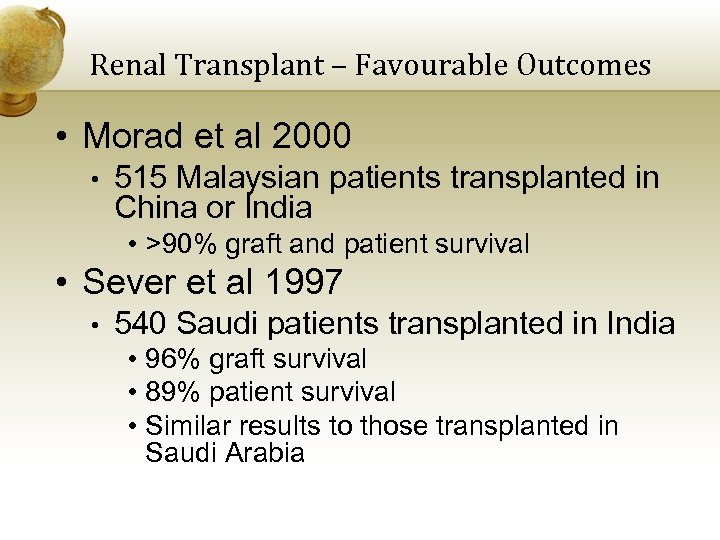 Renal Transplant – Favourable Outcomes

• Morad et al 2000
  • 515 Malaysian patients transplanted in China or India
    • >90% graft and patient survival
• Sever et al 1997
  • 540 Saudi patients transplanted in India
    • 96% graft survival
    • 89% patient survival
    • Similar results to those transplanted in Saudi Arabia